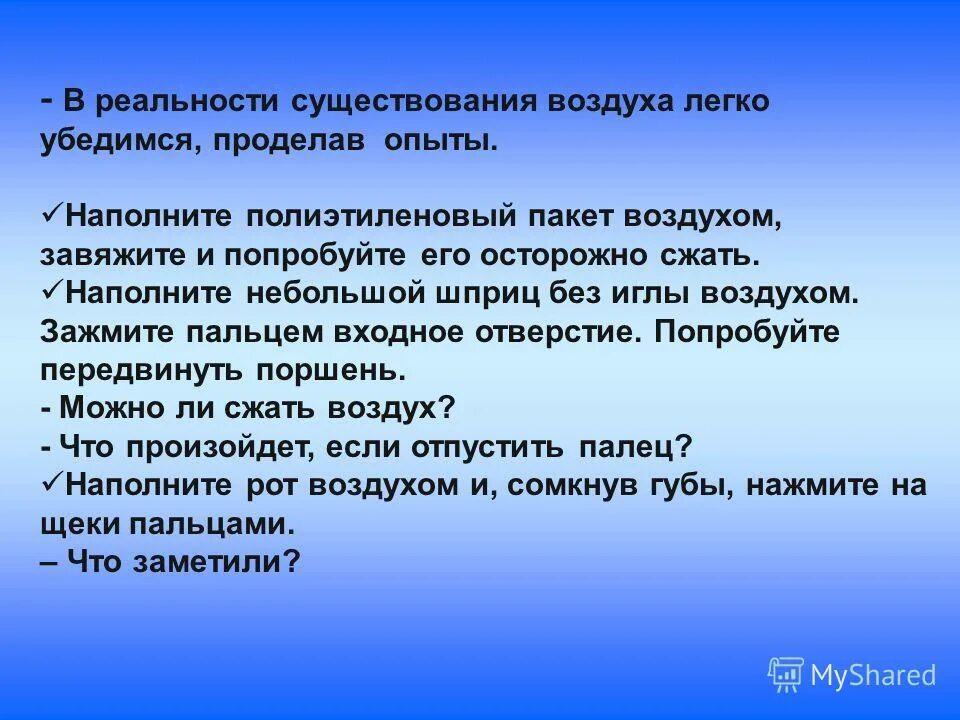 - В реальности существования воздуха легко убедимся, проделав опыты.

✓Наполните полиэтиленовый пакет воздухом, завяжите и попробуйте его осторожно сжать.
✓Наполните небольшой шприц без иглы воздухом. Зажмите пальцем входное отверстие. Попробуйте передвинуть поршень.
- Можно ли сжать воздух?
- Что произойдет, если отпустить палец?
✓Наполните рот воздухом и, сомкнув губы, нажмите на щеки пальцами.
– Что заметили?

MyShared